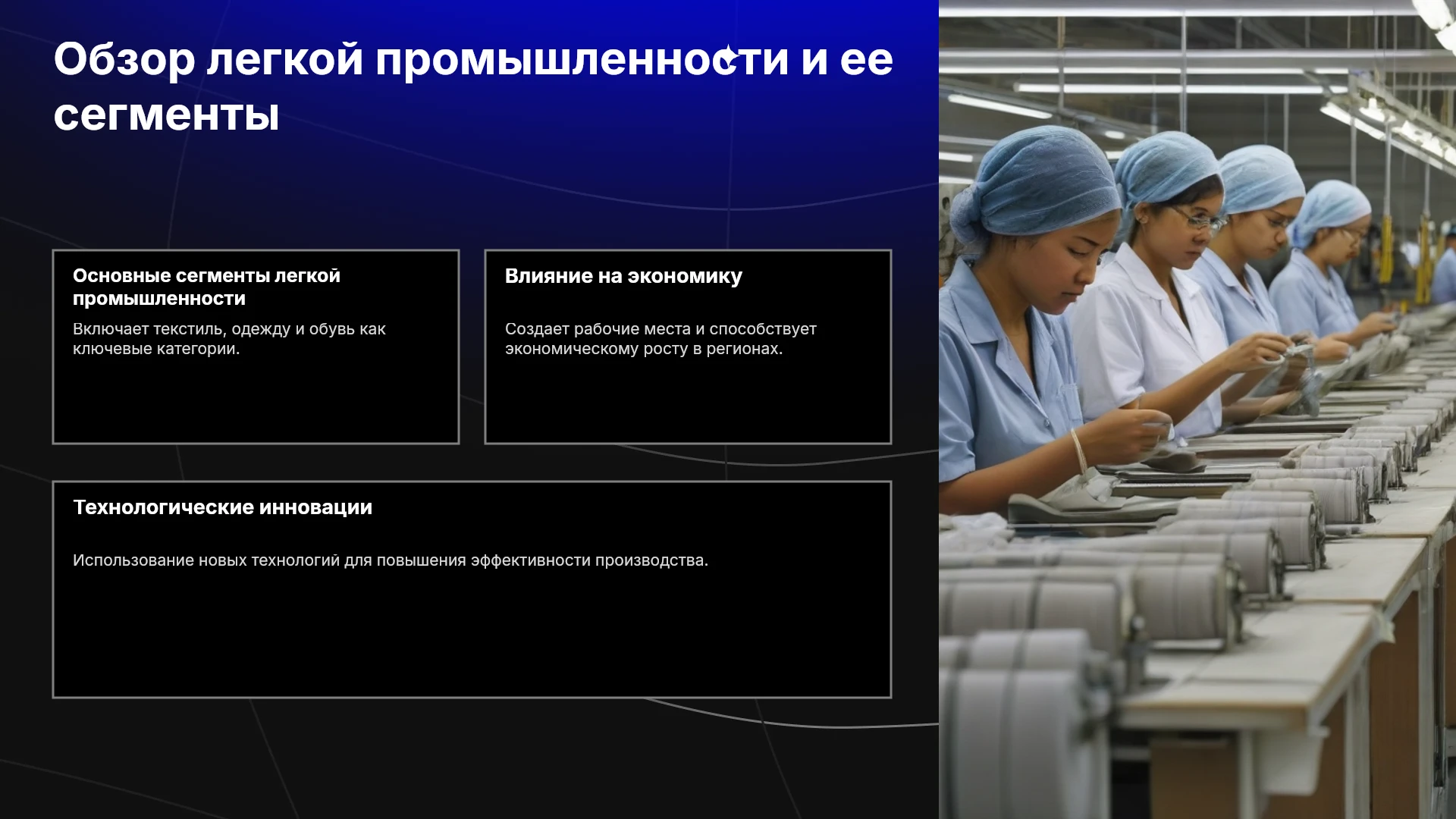 Обзор легкой промышленности и ее сегменты

Основные сегменты легкой промышленности

Включает текстиль, одежду и обувь как ключевые категории.

Влияние на экономику

Создает рабочие места и способствует экономическому росту в регионах.

Технологические инновации

Использование новых технологий для повышения эффективности производства.